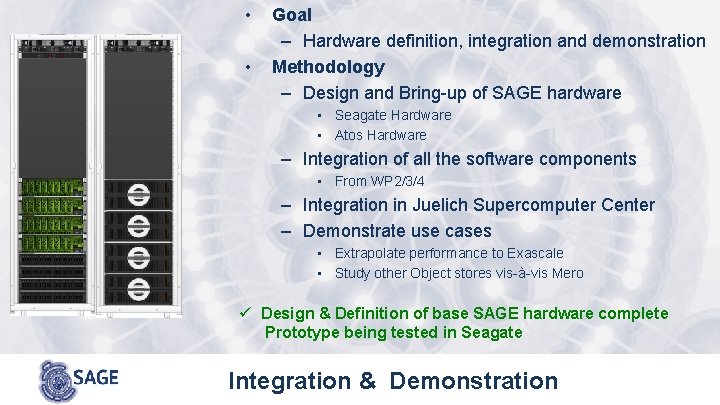 • Goal
– Hardware definition, integration and demonstration
• Methodology
– Design and Bring-up of SAGE hardware
▪ Seagate Hardware
▪ Atos Hardware
– Integration of all the software components
▪ From WP2/3/4
– Integration in Juelich Supercomputer Center
– Demonstrate use cases
▪ Extrapolate performance to Exascale
▪ Study other Object stores vis-à-vis Mero

✓ Design & Definition of base SAGE hardware complete
Prototype being tested in Seagate

SAGE

Integration & Demonstration